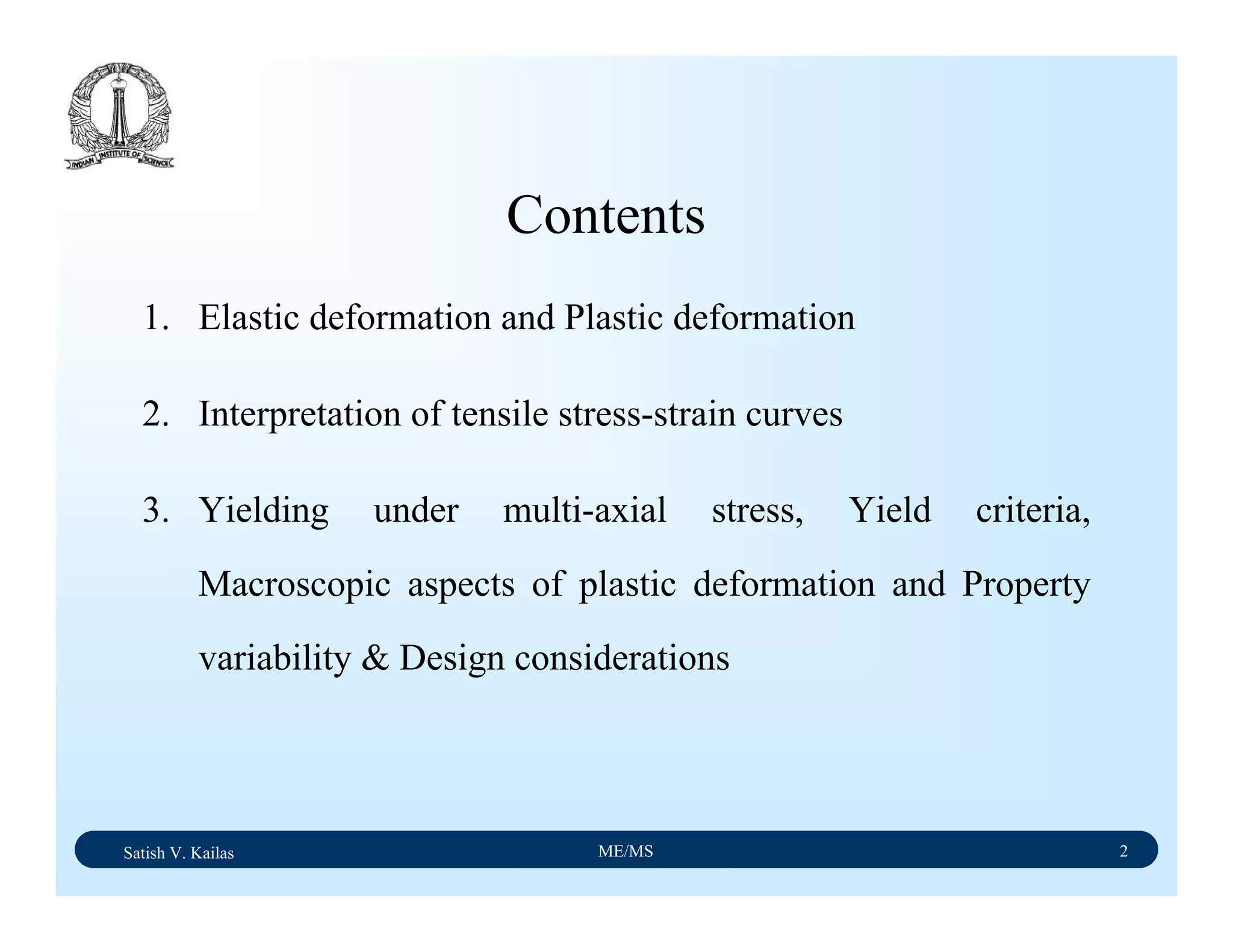 INDIAN INSTITUTE OF SCIENCE

Contents

1. Elastic deformation and Plastic deformation

2. Interpretation of tensile stress-strain curves

3. Yielding under multi-axial stress, Yield criteria, Macroscopic aspects of plastic deformation and Property variability & Design considerations

Satish V. Kailas ME/MS 2